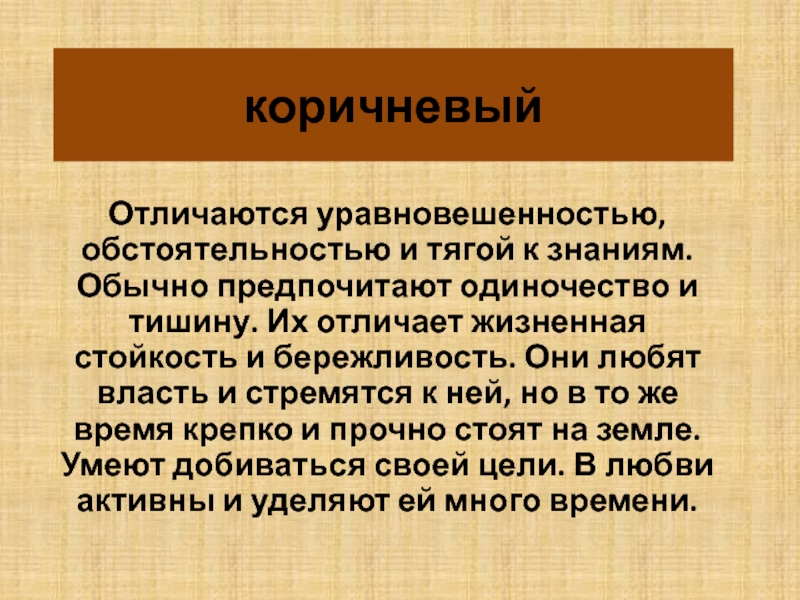 коричневый

Отличаются уравновешенностью, обстоятельностью и тягой к знаниям. Обычно предпочитают одиночество и тишину. Их отличает жизненная стойкость и бережливость. Они любят власть и стремятся к ней, но в то же время крепко и прочно стоят на земле. Умеют добиваться своей цели. В любви активны и уделяют ей много времени.